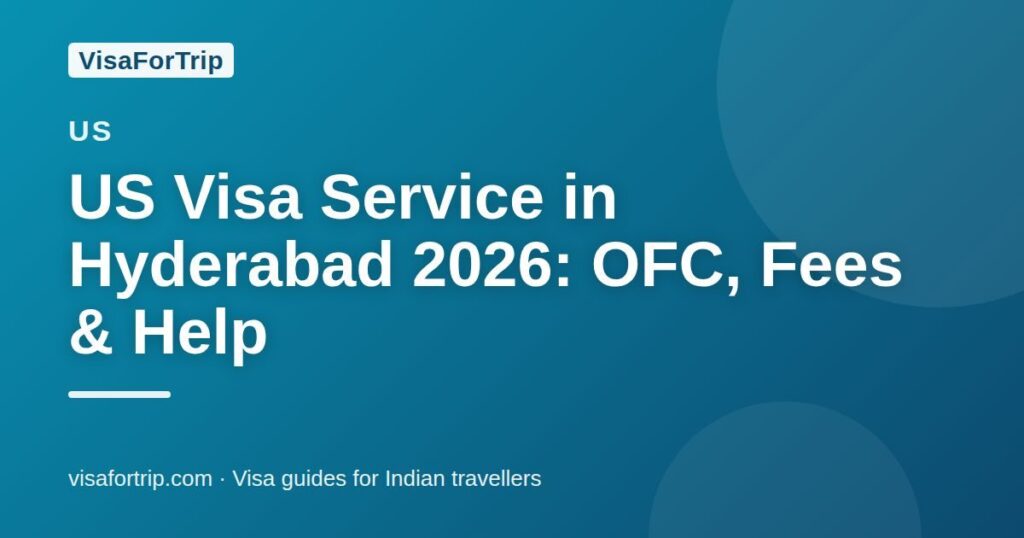 VisaForTrip

US

US Visa Service in Hyderabad 2026: OFC, Fees & Help

visafortrip.com · Visa guides for Indian travellers